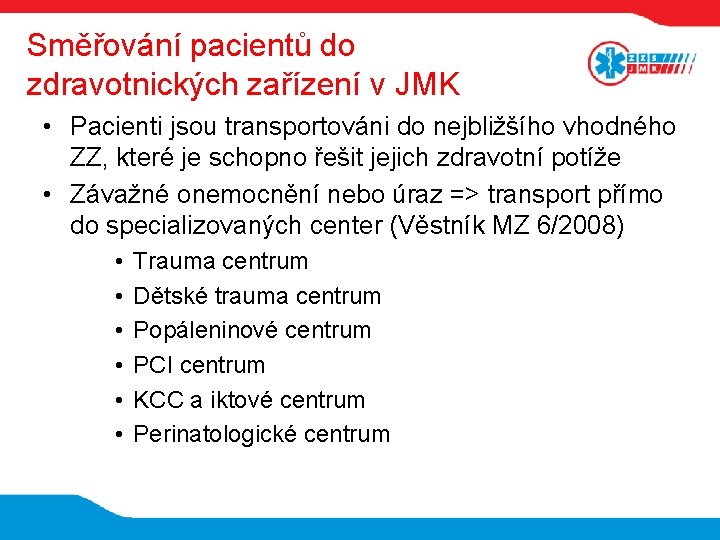 Směřování pacientů do zdravotnických zařízení v JMK

ZZS JMK

• Pacienti jsou transportováni do nejbližšího vhodného ZZ, které je schopno řešit jejich zdravotní potíže
• Závažné onemocnění nebo úraz => transport přímo do specializovaných center (Věstník MZ 6/2008)
 • Trauma centrum
 • Dětské trauma centrum
 • Popáleninové centrum
 • PCI centrum
 • KCC a iktové centrum
 • Perinatologické centrum